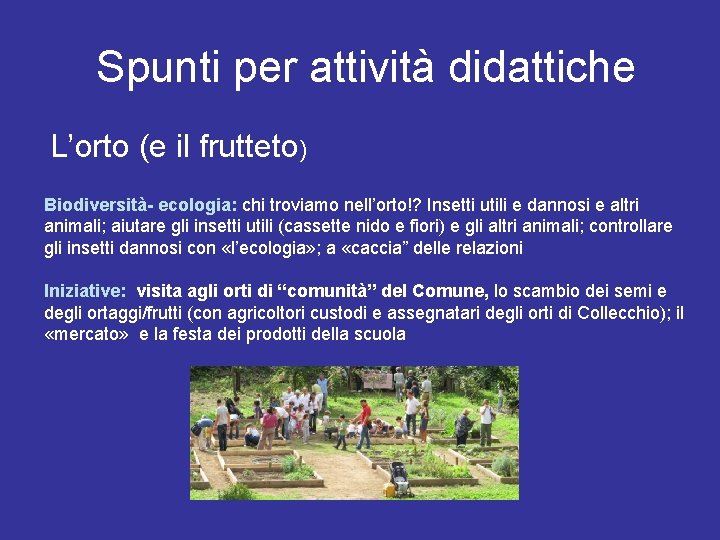 Spunti per attività didattiche

L’orto (e il frutteto)

Biodiversità- ecologia: chi troviamo nell’orto!? Insetti utili e dannosi e altri animali; aiutare gli insetti utili (cassette nido e fiori) e gli altri animali; controllare gli insetti dannosi con «l’ecologia»; a «caccia” delle relazioni

Iniziative: visita agli orti di “comunità” del Comune, lo scambio dei semi e degli ortaggi/frutti (con agricoltori custodi e assegnatari degli orti di Collecchio); il «mercato» e la festa dei prodotti della scuola